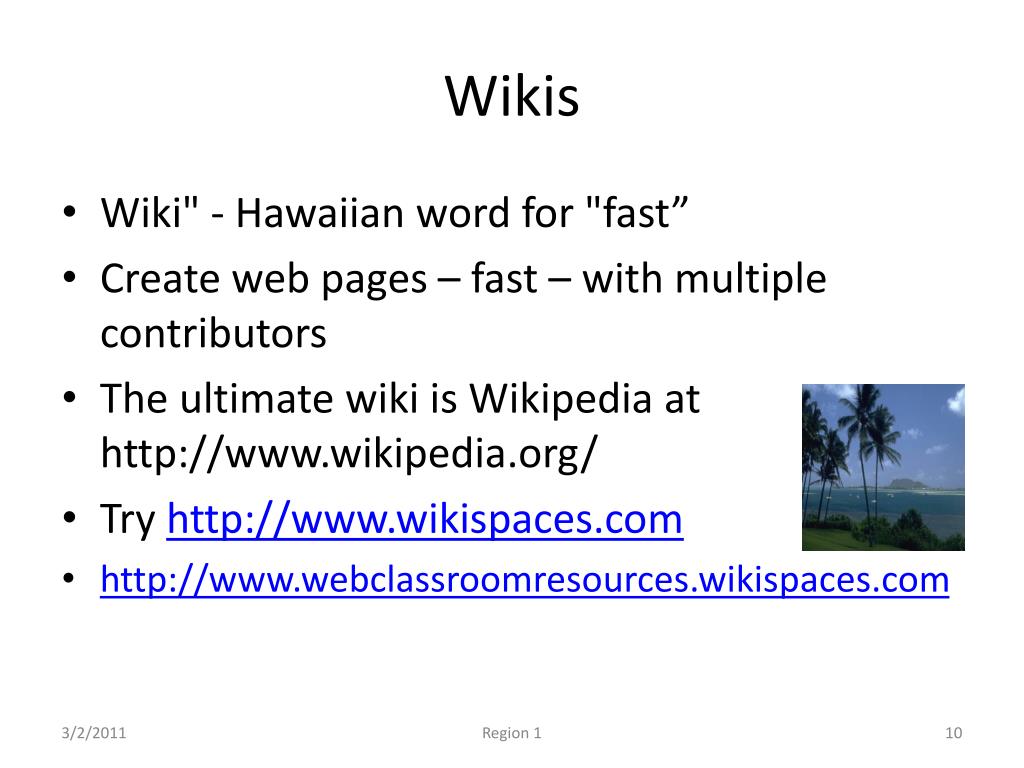 Wikis

• Wiki" - Hawaiian word for "fast”
• Create web pages – fast – with multiple contributors
• The ultimate wiki is Wikipedia at http://www.wikipedia.org/
• Try http://www.wikispaces.com
• http://www.webclassroomresources.wikispaces.com

3/2/2011
Region 1
10